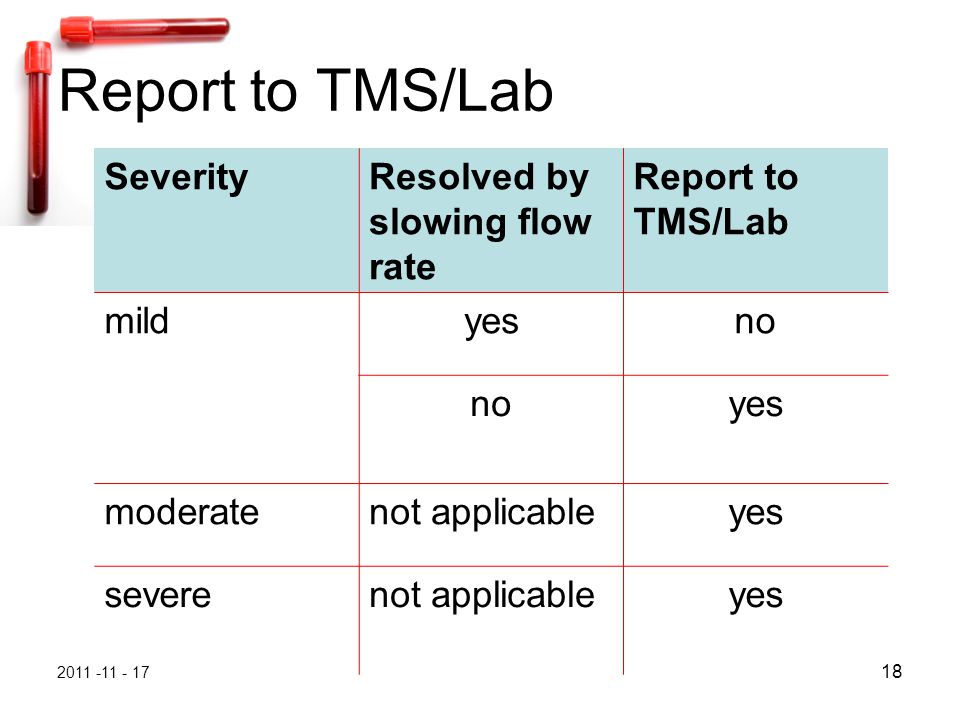 Report to TMS/Lab

| Severity | Resolved by slowing flow rate | Report to TMS/Lab |
|---|---|---|
| mild | yes | no |
| | no | yes |
| moderate | not applicable | yes |
| severe | not applicable | yes |

2011 -11 - 17

18